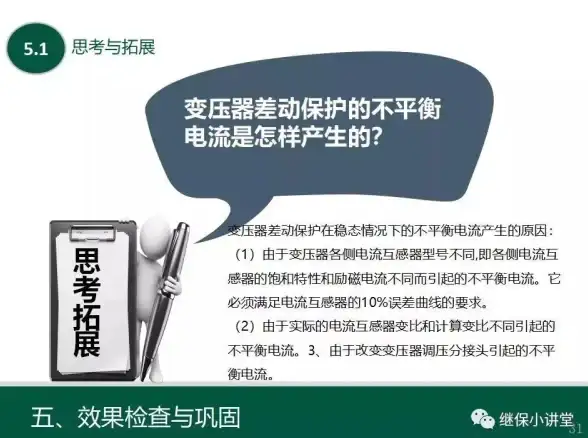 5.1 思考与拓展

变压器差动保护的不平衡电流是怎样产生的?

思考拓展

变压器差动保护在稳态情况下的不平衡电流产生的原因：
（1）由于变压器各侧电流互感器型号不同,即各侧电流互感器的饱和特性和励磁电流不同而引起的不平衡电流。它必须满足电流互感器的10%误差曲线的要求。
（2）由于实际的电流互感器变比和计算变比不同引起的不平衡电流。3、由于改变变压器调压分接头引起的不平衡电流。

五、效果检查与巩固

继保小讲堂

31